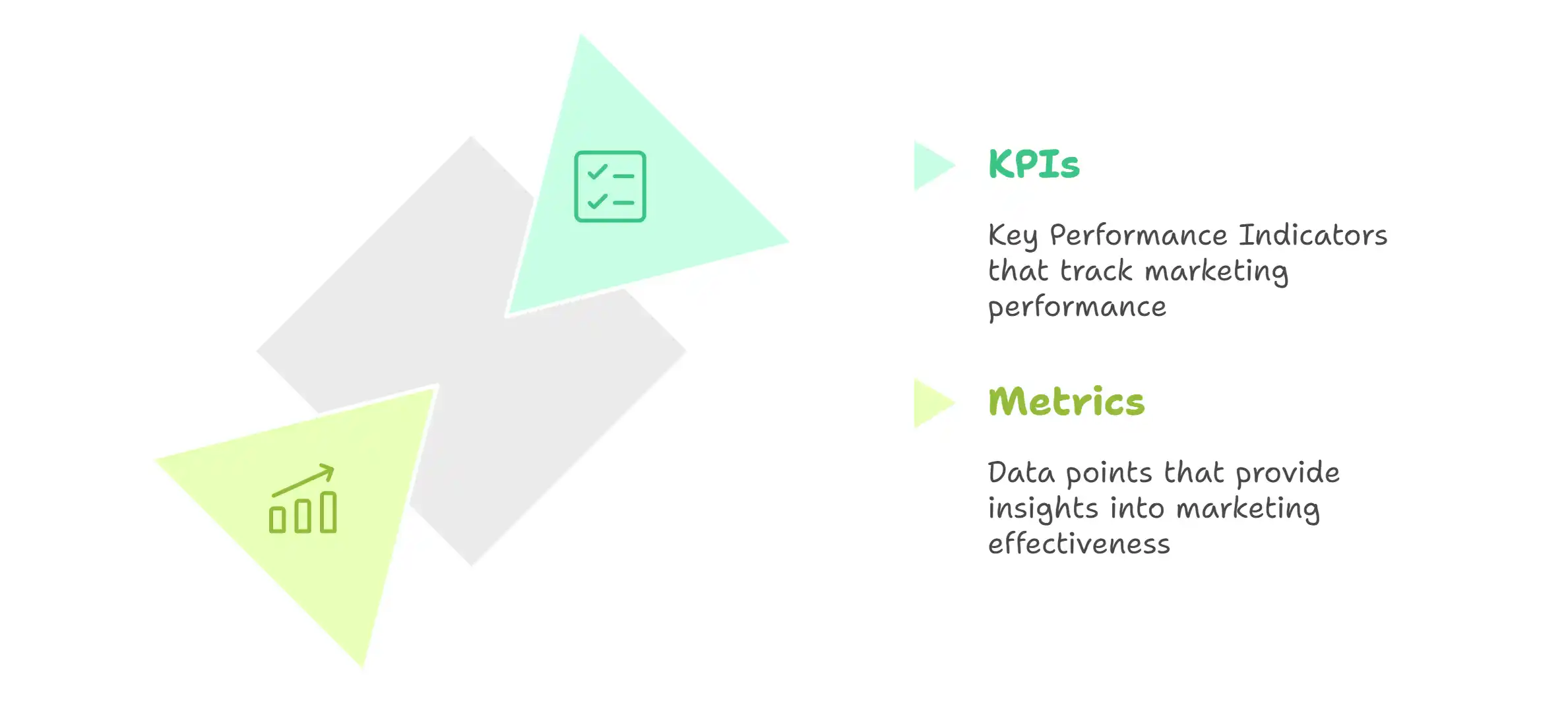 KPIs

Key Performance Indicators that track marketing performance

Metrics

Data points that provide insights into marketing effectiveness